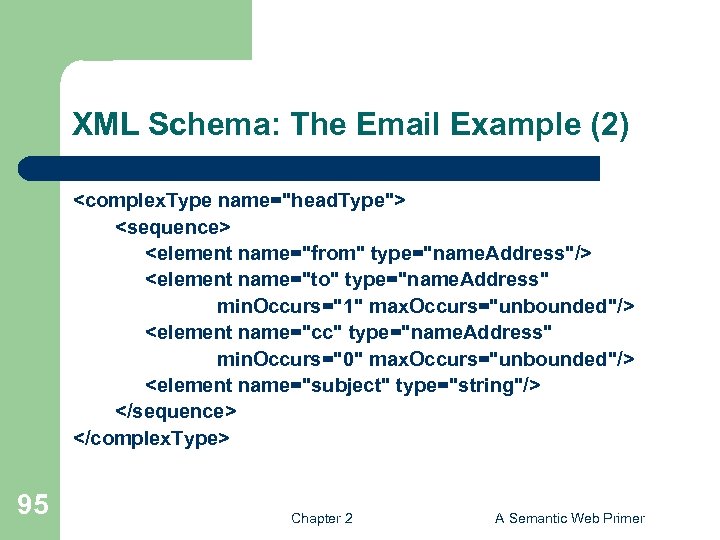 XML Schema: The Email Example (2)

<complexType name="headType">
<sequence>
<element name="from" type="nameAddress"/>
<element name="to" type="nameAddress"
minOccurs="1" maxOccurs="unbounded"/>
<element name="cc" type="nameAddress"
minOccurs="0" maxOccurs="unbounded"/>
<element name="subject" type="string"/>
</sequence>
</complexType>

95

Chapter 2

A Semantic Web Primer